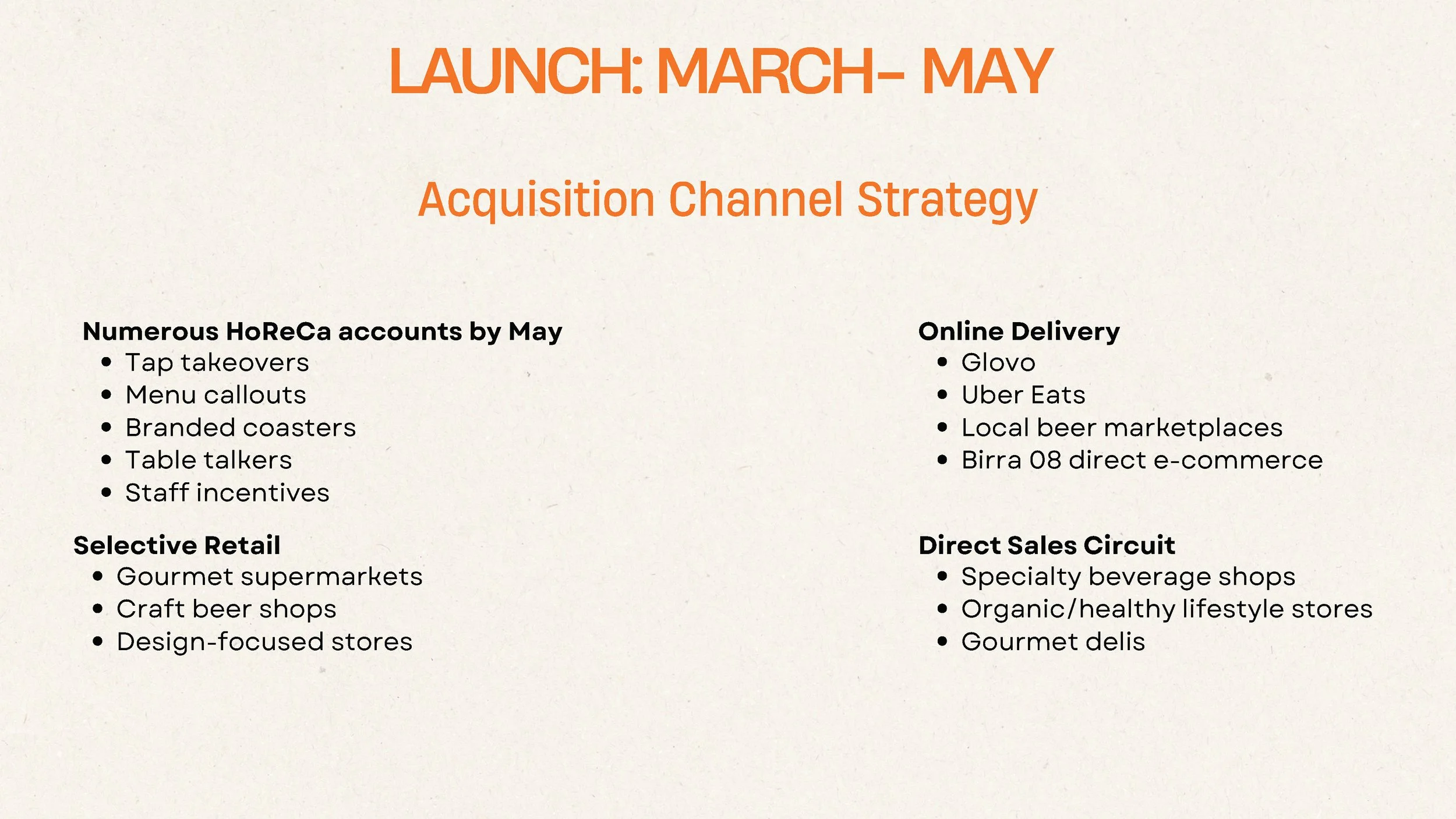 LAUNCH: MARCH- MAY

Acquisition Channel Strategy

Numerous HoReCa accounts by May
• Tap takeovers
• Menu callouts
• Branded coasters
• Table talkers
• Staff incentives

Selective Retail
• Gourmet supermarkets
• Craft beer shops
• Design-focused stores

Online Delivery
• Glovo
• Uber Eats
• Local beer marketplaces
• Birra 08 direct e-commerce

Direct Sales Circuit
• Specialty beverage shops
• Organic/healthy lifestyle stores
• Gourmet delis